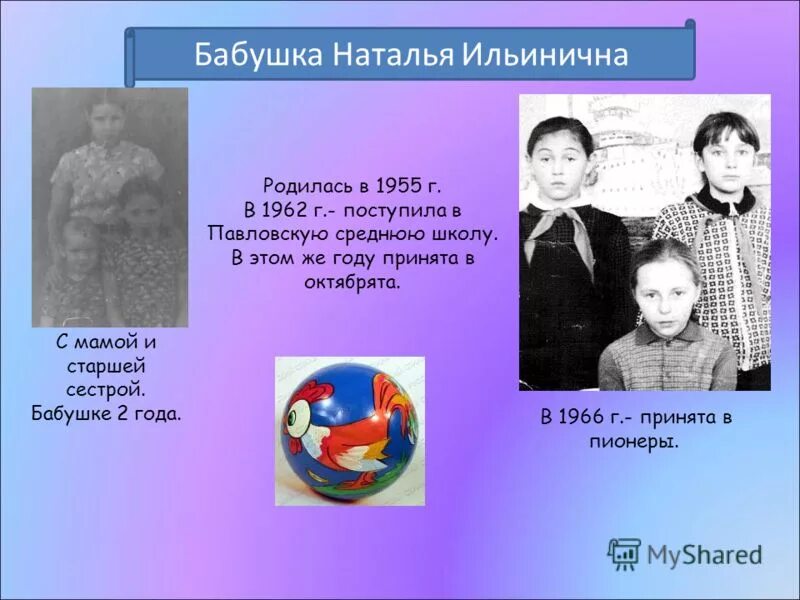 Бабушка Наталья Ильинична

Родилась в 1955 г.
В 1962 г.- поступила в Павловскую среднюю школу. В этом же году принята в октябрята.

С мамой и старшей сестрой. Бабушке 2 года.

В 1966 г.- принята в пионеры.

MyShared